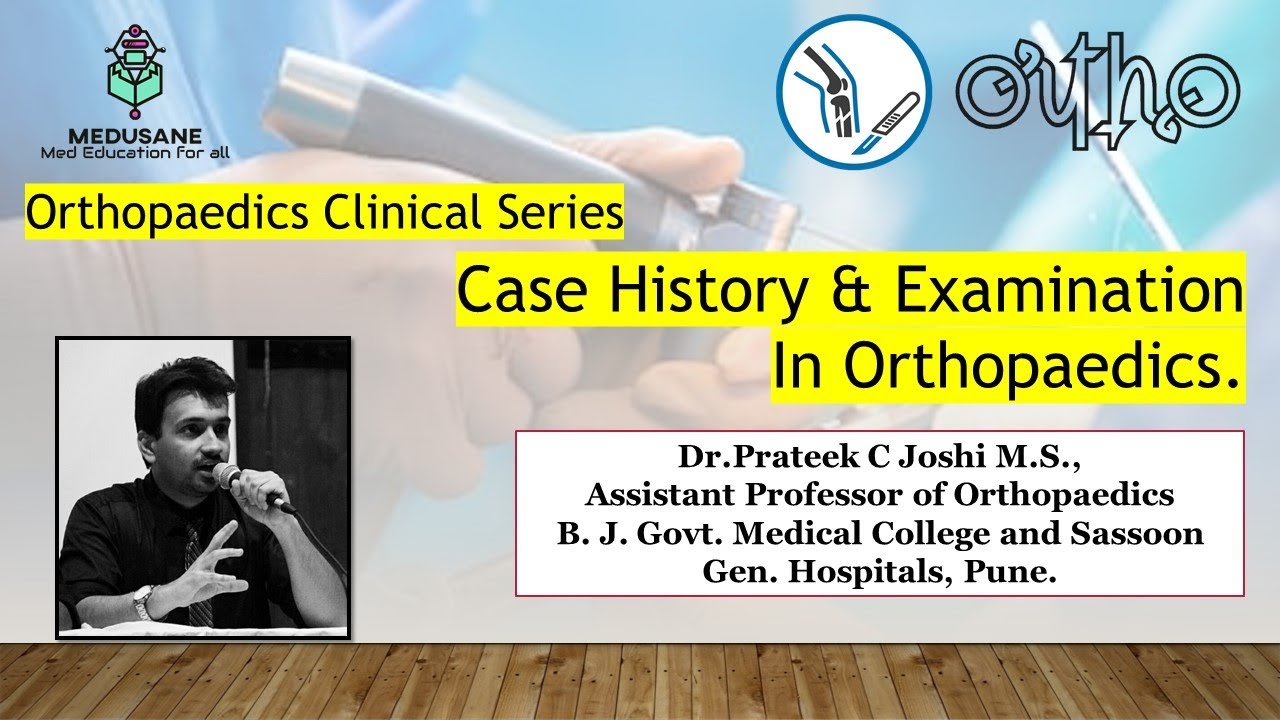 MEDUSANE
Med Education for all

ortho

Orthopaedics Clinical Series

Case History & Examination In Orthopaedics.

Dr.Prateek C Joshi M.S.,
Assistant Professor of Orthopaedics
B. J. Govt. Medical College and Sassoon Gen. Hospitals, Pune.